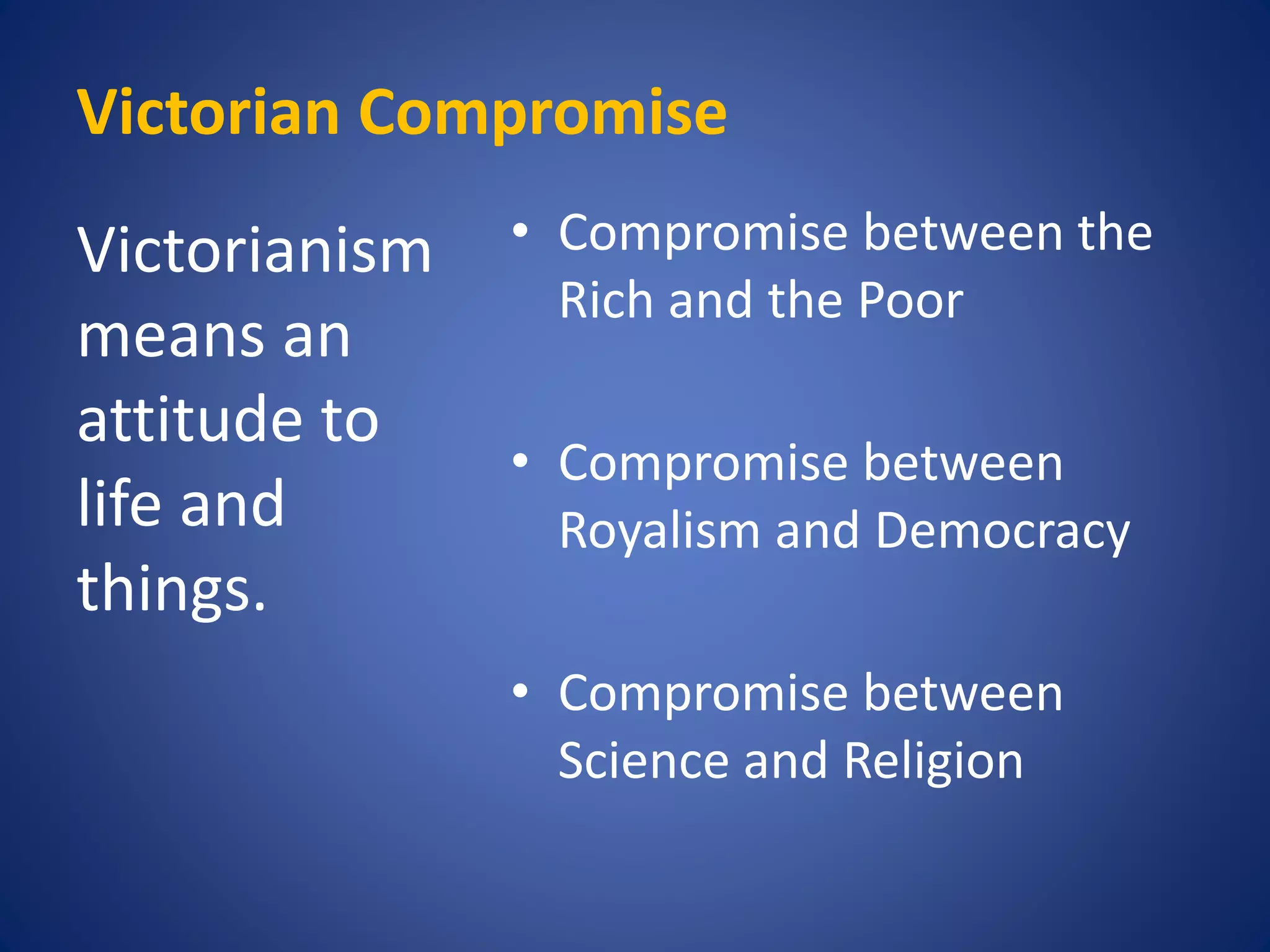 Victorian Compromise

Victorianism means an attitude to life and things.

• Compromise between the Rich and the Poor

• Compromise between Royalism and Democracy

• Compromise between Science and Religion